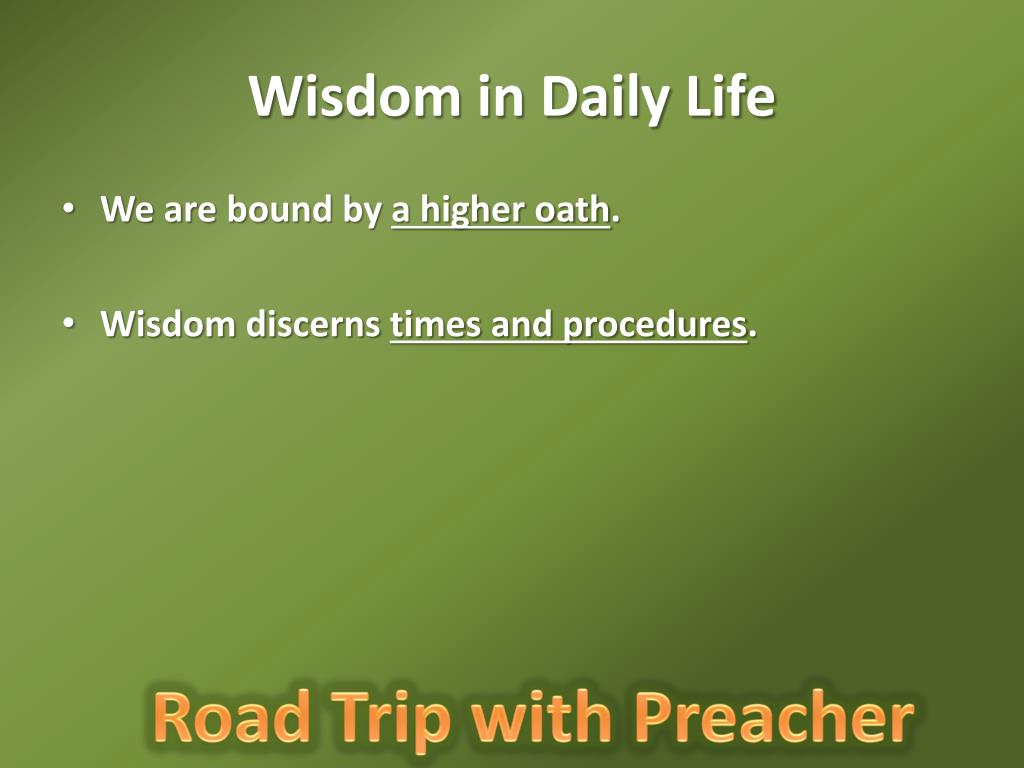 Wisdom in Daily Life

• We are bound by a higher oath.

• Wisdom discerns times and procedures.

Road Trip with Preacher